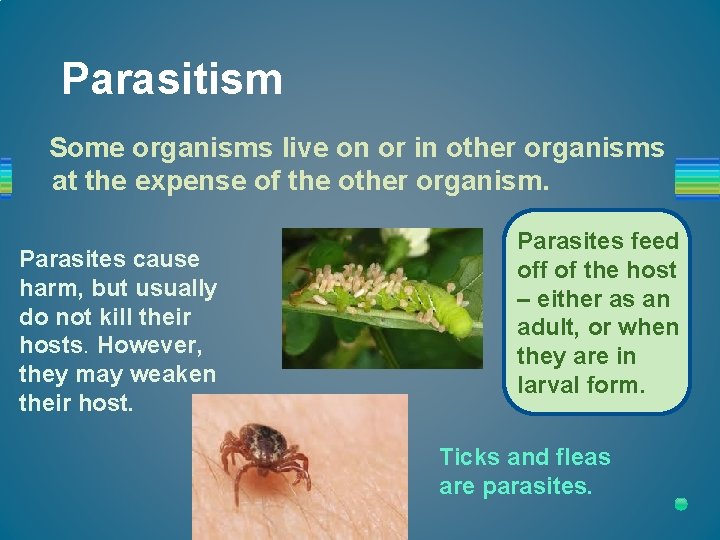 Parasitism

Some organisms live on or in other organisms at the expense of the other organism.

Parasites cause harm, but usually do not kill their hosts. However, they may weaken their host.

Parasites feed off of the host – either as an adult, or when they are in larval form.

Ticks and fleas are parasites.